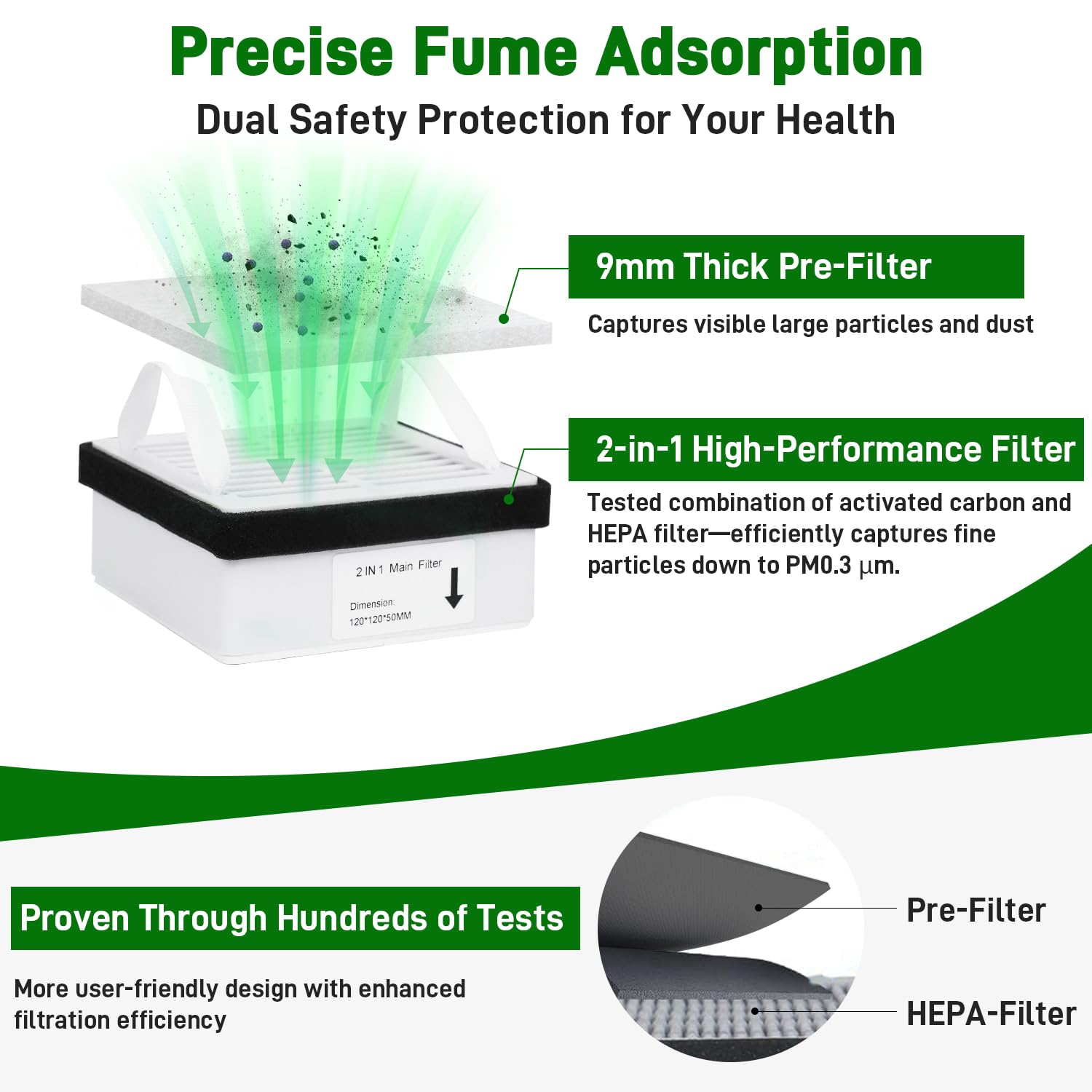 Precise Fume Adsorption
Dual Safety Protection for Your Health

9mm Thick Pre-Filter
Captures visible large particles and dust

2-in-1 High-Performance Filter
Tested combination of activated carbon and HEPA filter—efficiently captures fine particles down to PM0.3 μm.

2 IN 1 Main Filter
Dimension: 120*120*50MM

Proven Through Hundreds of Tests
More user-friendly design with enhanced filtration efficiency

Pre-Filter
HEPA-Filter